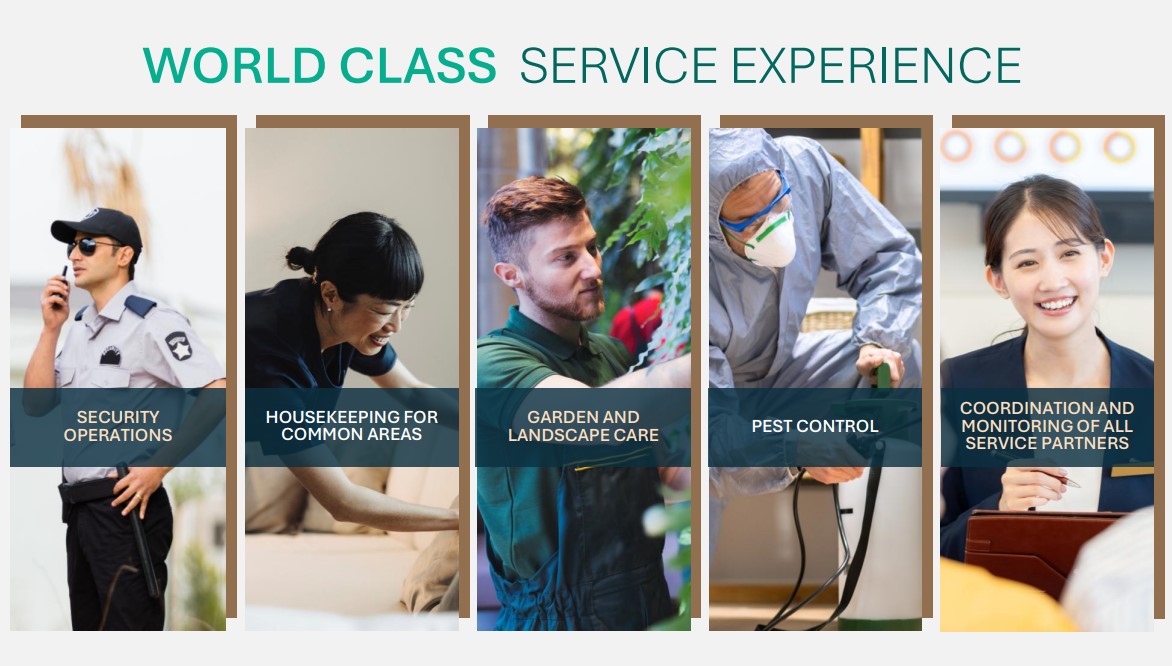 WORLD CLASS SERVICE EXPERIENCE

SECURITY OPERATIONS

HOUSEKEEPING FOR COMMON AREAS

GARDEN AND LANDSCAPE CARE

PEST CONTROL

COORDINATION AND MONITORING OF ALL SERVICE PARTNERS